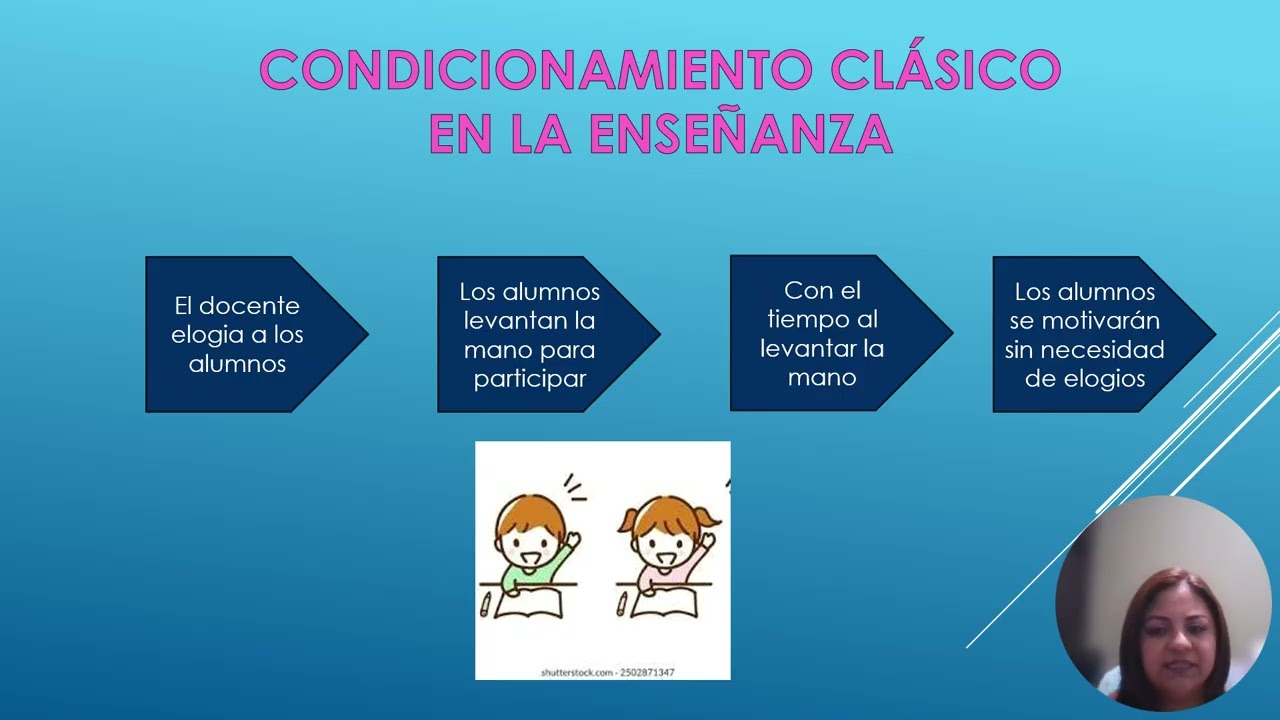 CONDICIONAMIENTO CLÁSICO EN LA ENSEÑANZA

El docente elogia a los alumnos

Los alumnos levantan la mano para participar

Con el tiempo al levantar la mano

Los alumnos se motivarán sin necesidad de elogios

shutterstock.com · 2502871347